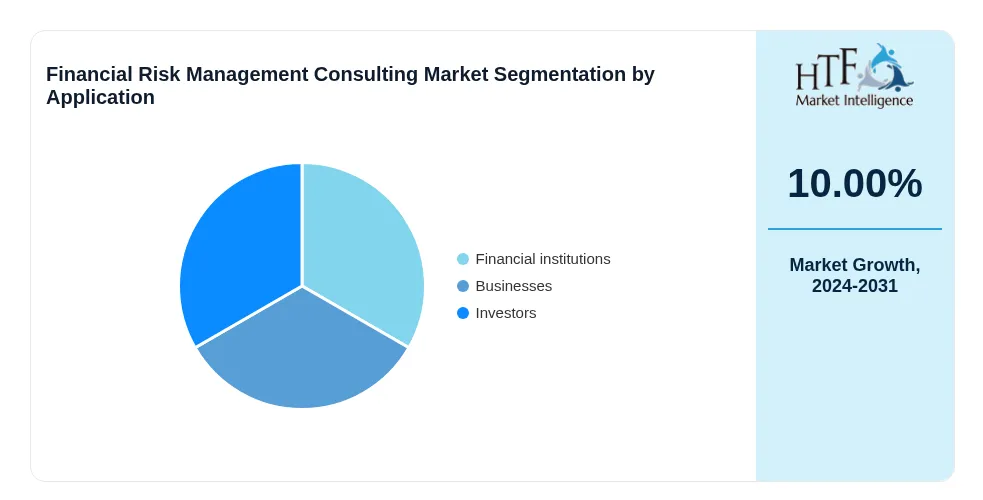 Financial Risk Management Consulting Market Segmentation by Application

Financial institutions
Businesses
Investors

HTF Market Intelligence

10.00%

Market Growth, 2024-2031